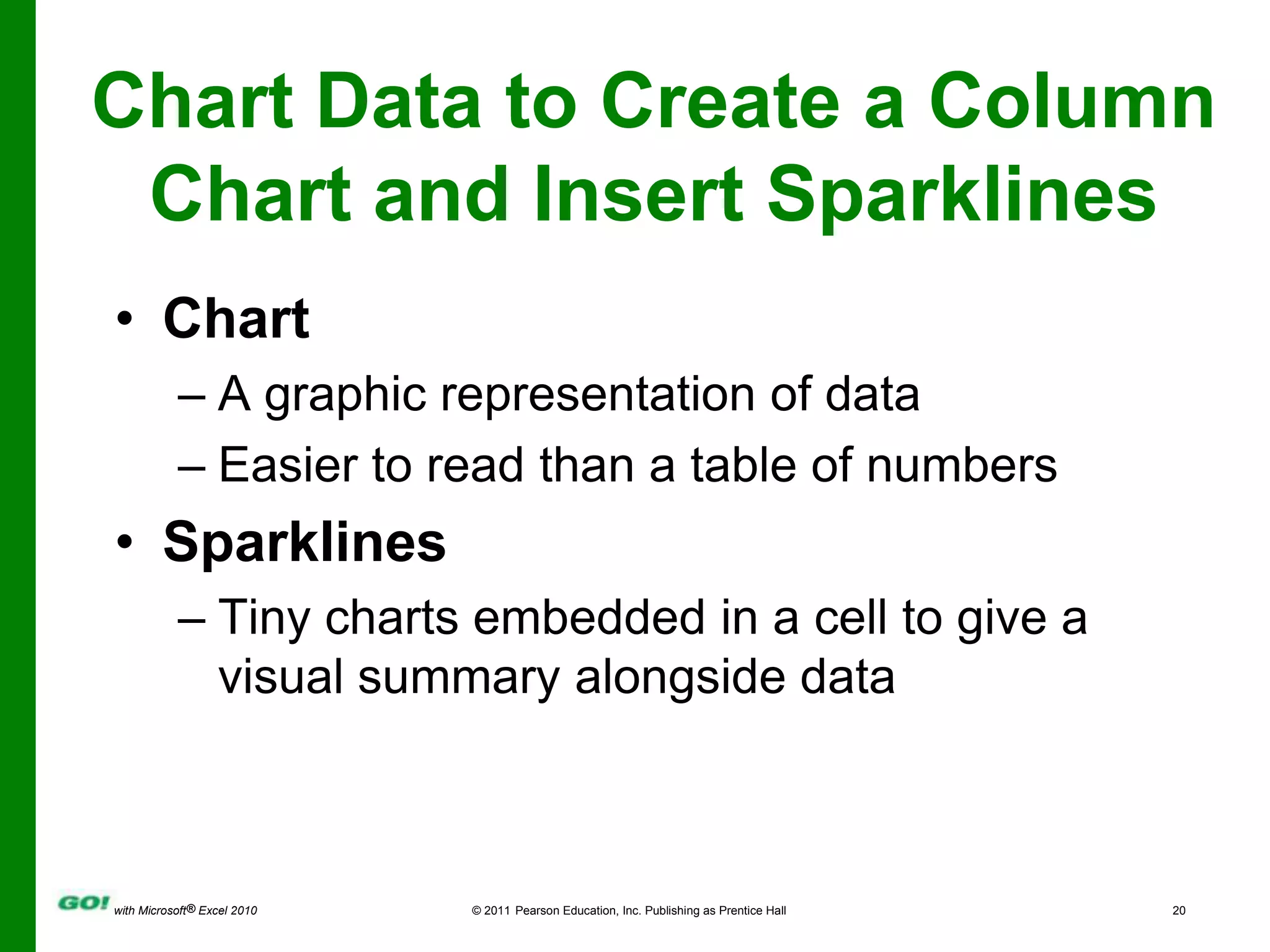 Chart Data to Create a Column Chart and Insert Sparklines

• Chart
– A graphic representation of data
– Easier to read than a table of numbers
• Sparklines
– Tiny charts embedded in a cell to give a visual summary alongside data

GO! with Microsoft® Excel 2010

© 2011 Pearson Education, Inc. Publishing as Prentice Hall

20